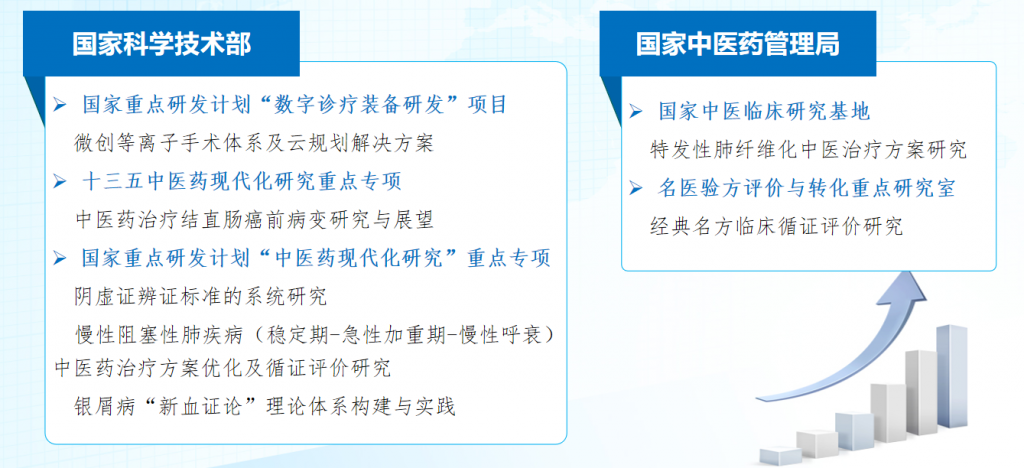 国家科学技术部

➢ 国家重点研发计划“数字诊疗装备研发”项目
微创等离子手术体系及云规划解决方案

➢ 十三五中医药现代化研究重点专项
中医药治疗结直肠癌前病变研究与展望

➢ 国家重点研发计划“中医药现代化研究”重点专项
阴虚证辨证标准的系统研究

慢性阻塞性肺疾病（稳定期-急性加重期-慢性呼衰）中医药治疗方案优化及循证评价研究

银屑病“新血证论”理论体系构建与实践

国家中医药管理局

➢ 国家中医临床研究基地
特发性肺纤维化中医治疗方案研究

➢ 名医验方评价与转化重点研究室
经典名方临床循证评价研究